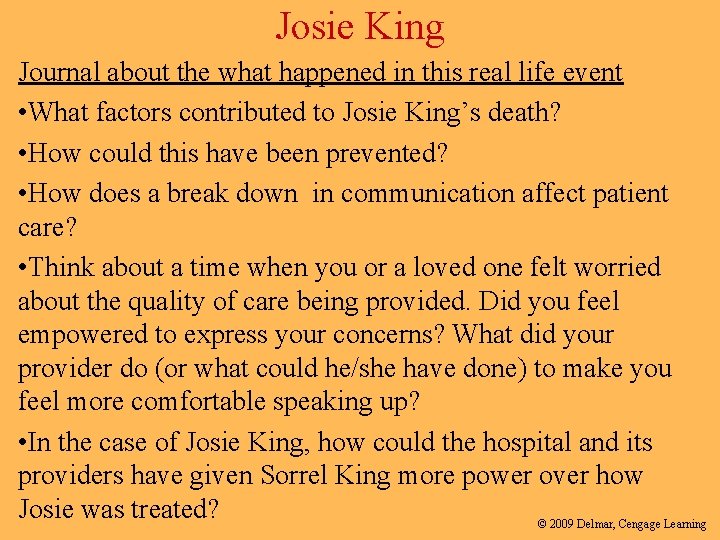 Josie King

Journal about the what happened in this real life event

•What factors contributed to Josie King's death?

•How could this have been prevented?

•How does a break down  in communication affect patient care?

•Think about a time when you or a loved one felt worried about the quality of care being provided. Did you feel empowered to express your concerns? What did your provider do (or what could he/she have done) to make you feel more comfortable speaking up?

•In the case of Josie King, how could the hospital and its providers have given Sorrel King more power over how Josie was treated?

© 2009 Delmar, Cengage Learning